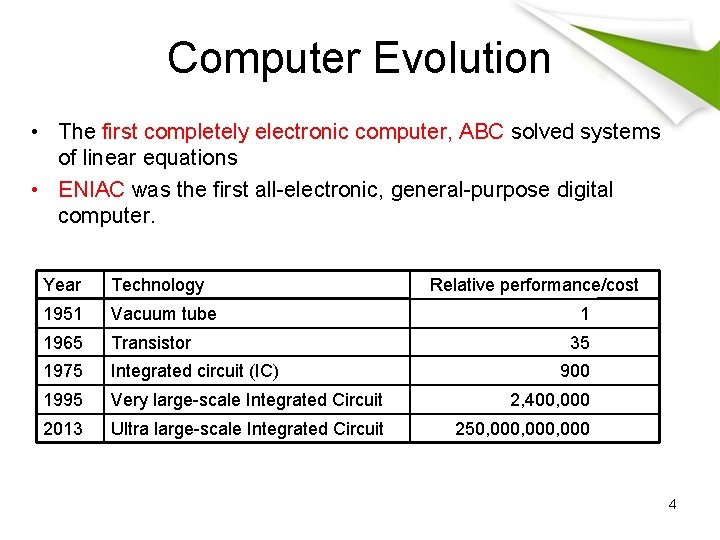 Computer Evolution

• The first completely electronic computer, ABC solved systems of linear equations

• ENIAC was the first all-electronic, general-purpose digital computer.

| Year | Technology | Relative performance/cost |
|---|---|---|
| 1951 | Vacuum tube | 1 |
| 1965 | Transistor | 35 |
| 1975 | Integrated circuit (IC) | 900 |
| 1995 | Very large-scale Integrated Circuit | 2,400,000 |
| 2013 | Ultra large-scale Integrated Circuit | 250,000,000,000 |

4